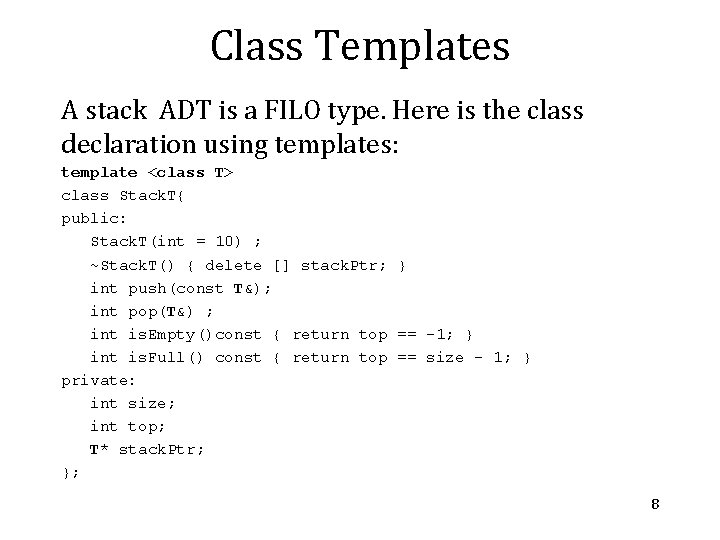 Class Templates

A stack ADT is a FILO type. Here is the class declaration using templates:

template <class T>
class StackT{
public:
StackT(int = 10) ;
~StackT() { delete [] stackPtr; }
int push(const T&);
int pop(T&) ;
int isEmpty()const { return top == -1; }
int isFull() const { return top == size - 1; }
private:
int size;
int top;
T* stackPtr;
};

8